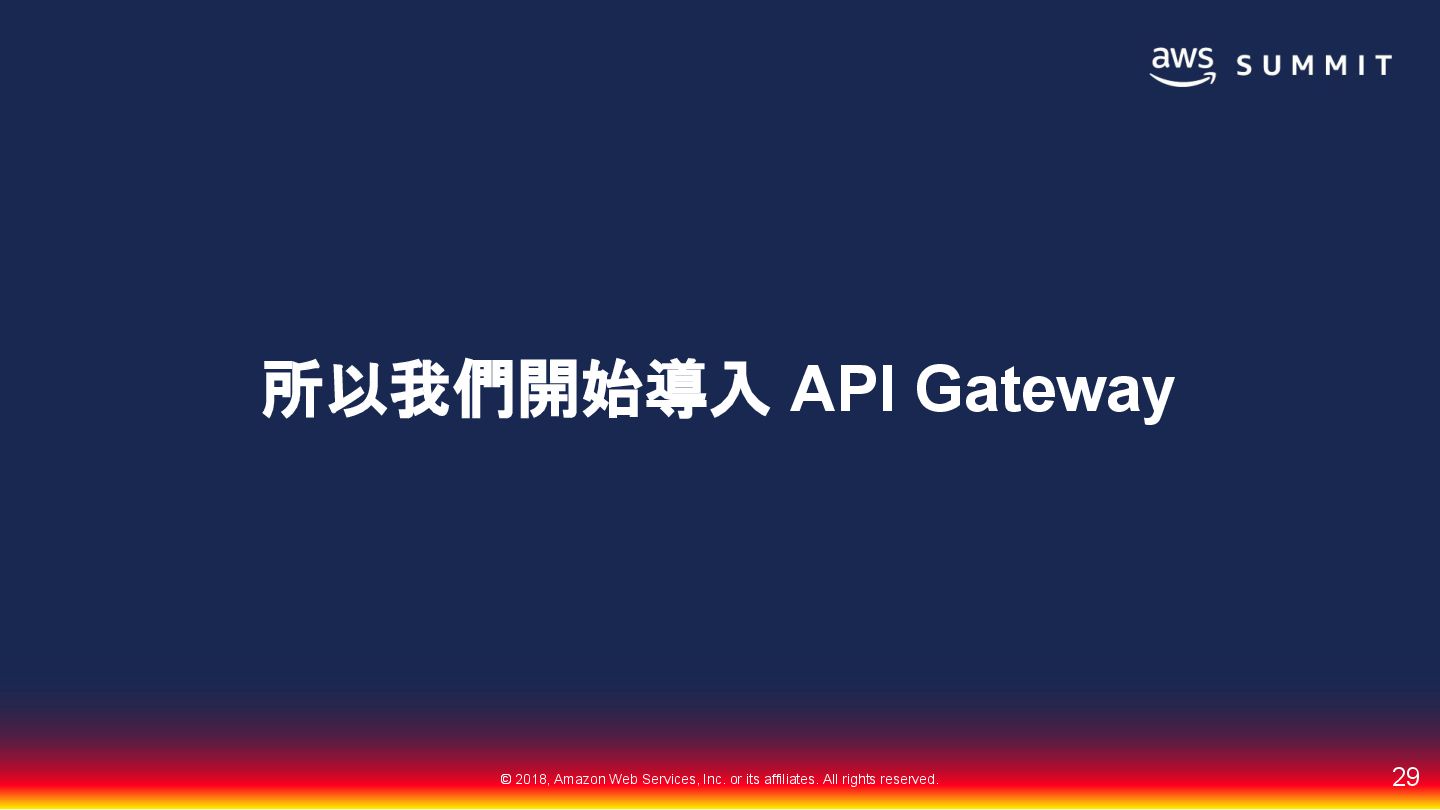 aws SUMMIT

所以我們開始導入 API Gateway

© 2018, Amazon Web Services, Inc. or its affiliates. All rights reserved.

29